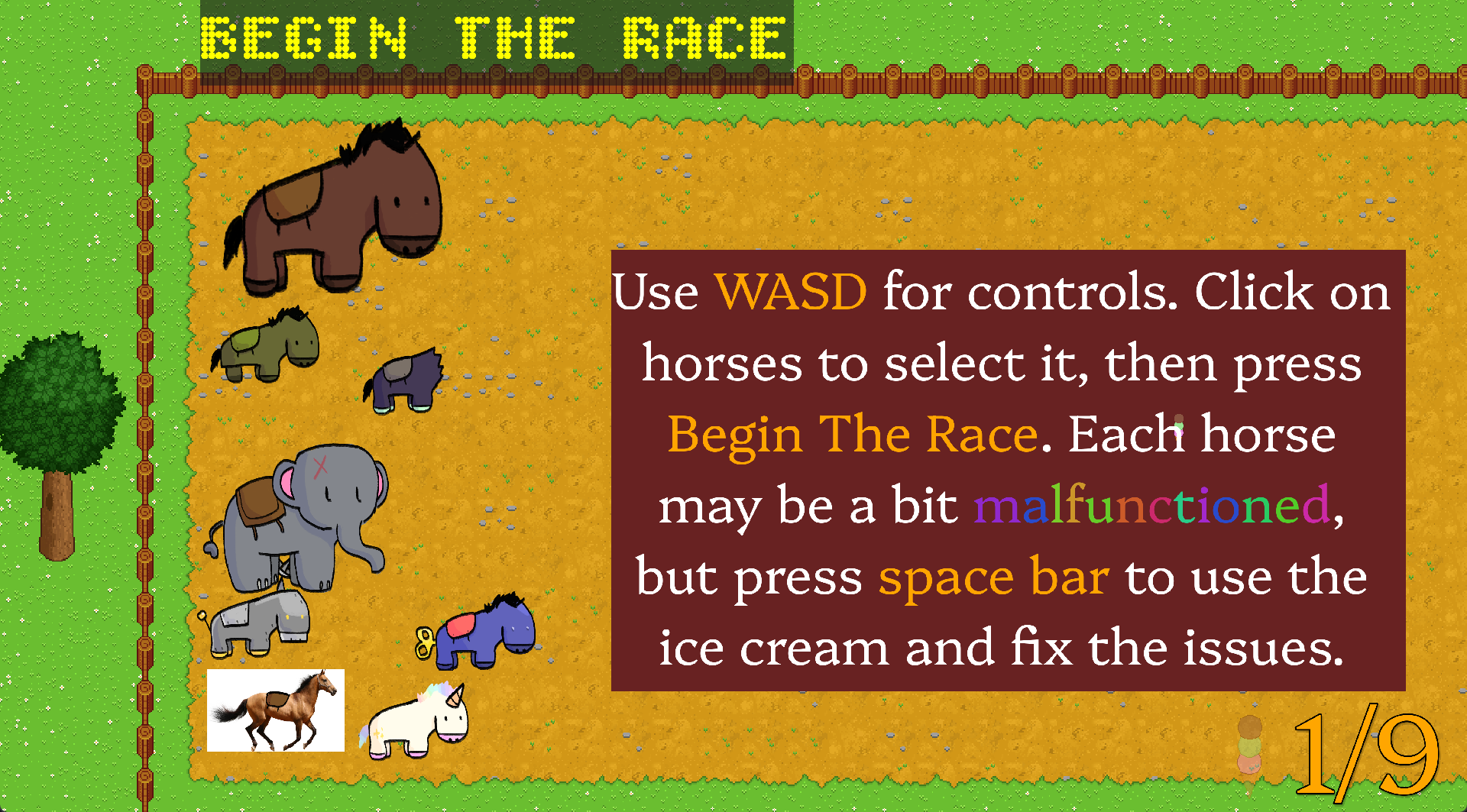 BEGIN THE RACE

Use WASD for controls. Click on horses to select it, then press Begin The Race. Each horse may be a bit malfunctioned, but press space bar to use the ice cream and fix the issues.

1/9